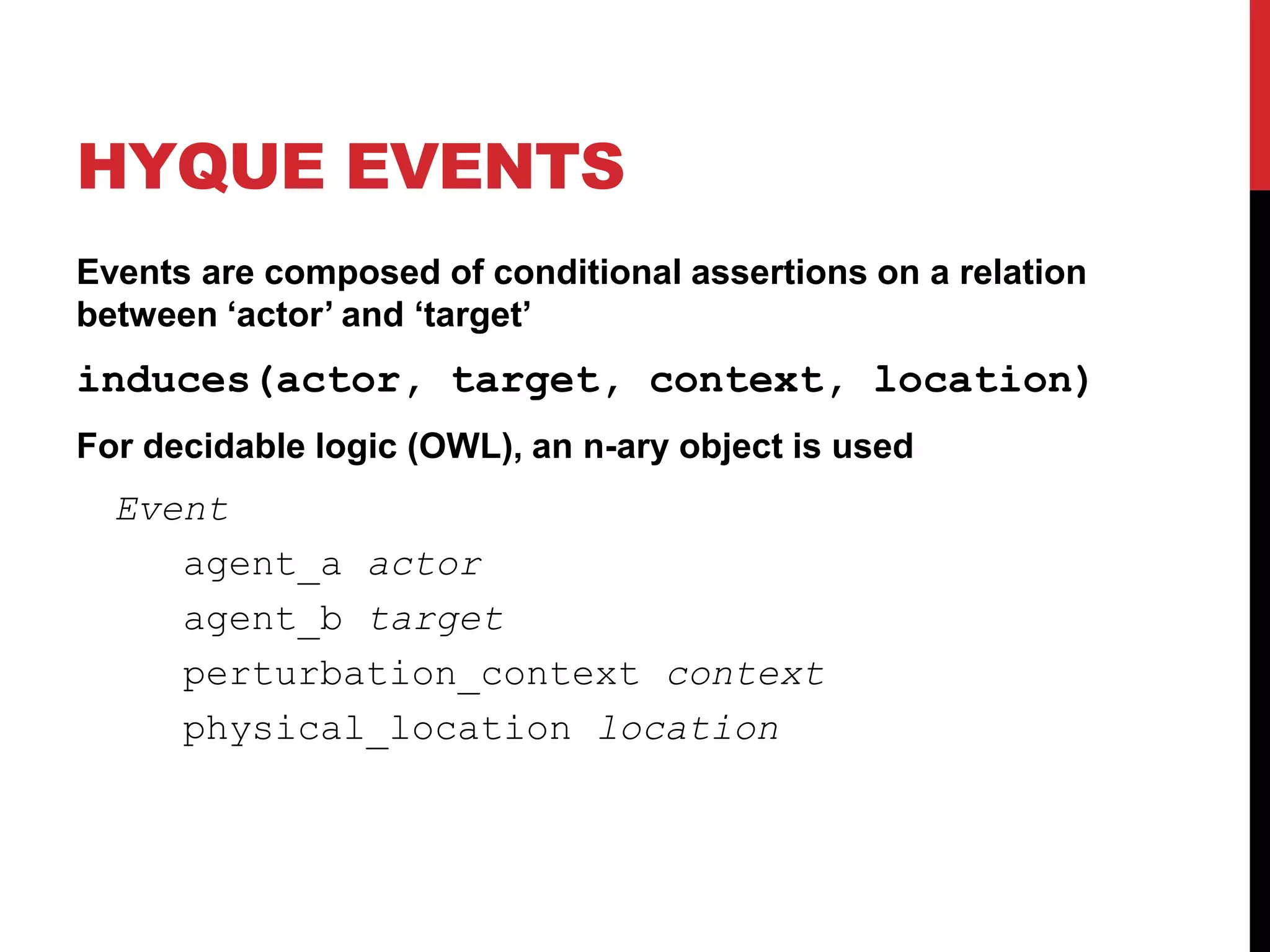 HYQUE EVENTS

Events are composed of conditional assertions on a relation between ‘actor’ and ‘target’

induces(actor, target, context, location)

For decidable logic (OWL), an n-ary object is used

Event
agent_a actor
agent_b target
perturbation_context context
physical_location location